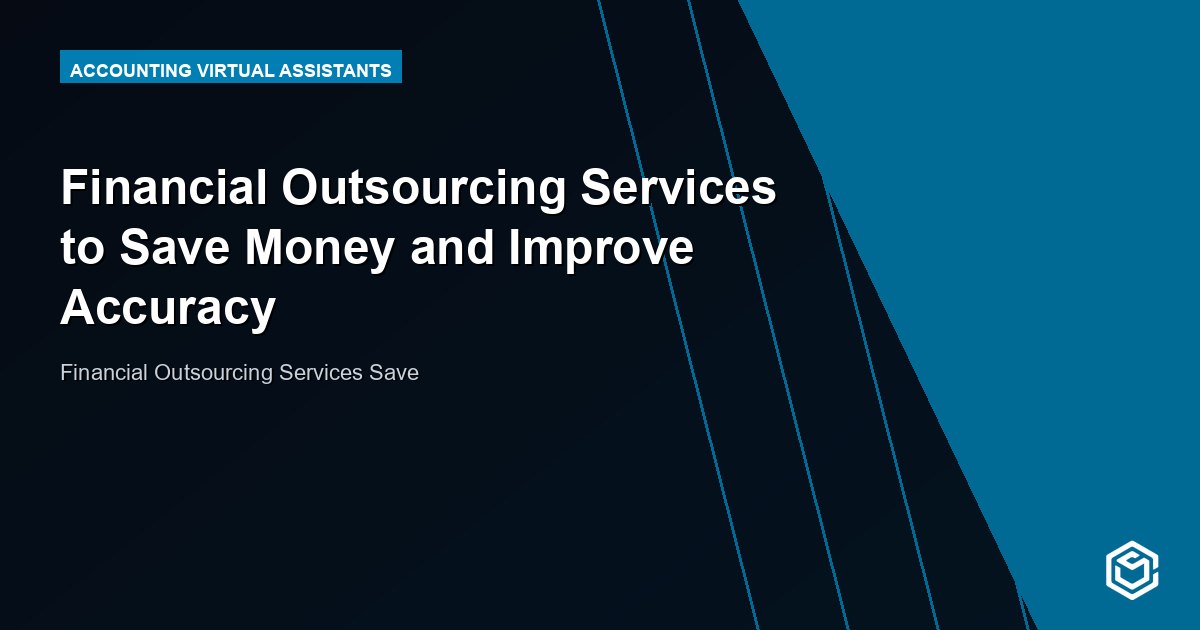 ACCOUNTING VIRTUAL ASSISTANTS

Financial Outsourcing Services to Save Money and Improve Accuracy

Financial Outsourcing Services Save